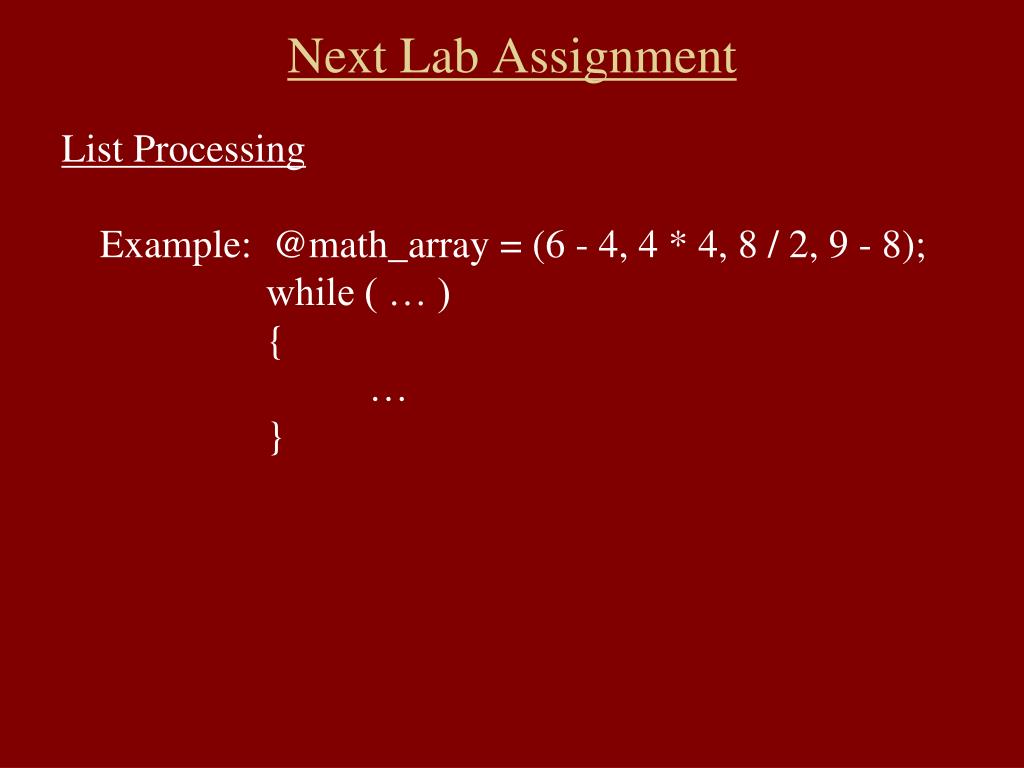 Next Lab Assignment

List Processing

Example: @math_array = (6 - 4, 4 * 4, 8 / 2, 9 - 8);
while ( … )
{
…
}